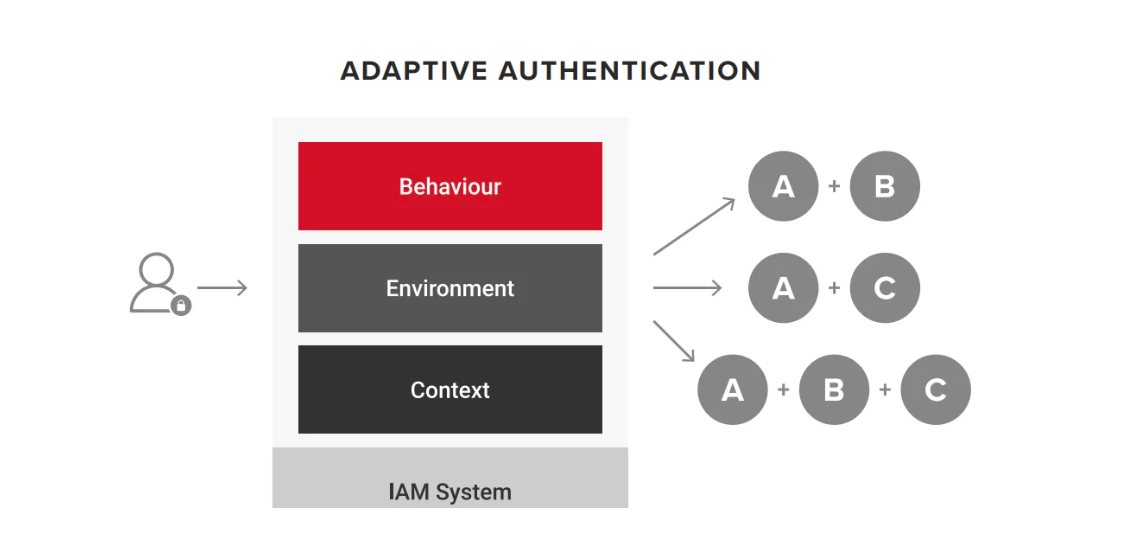 ADAPTIVE AUTHENTICATION

Behaviour

Environment

Context

IAM System

A + B

A + C

A + B + C